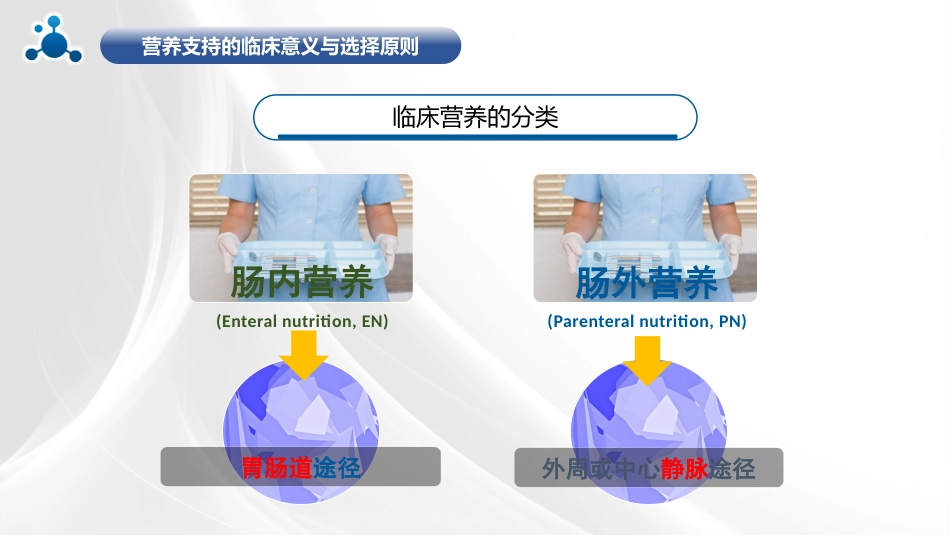 营养支持的临床意义与选择原则

临床营养的分类

肠内营养

(Enteral nutrition, EN)

胃肠道途径

肠外营养

(Parenteral nutrition, PN)

外周或中心静脉途径